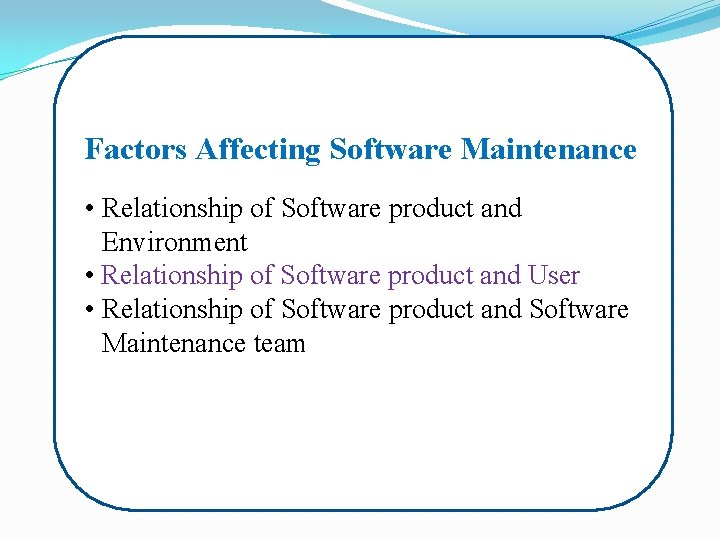 Factors Affecting Software Maintenance

• Relationship of Software product and Environment
• Relationship of Software product and User
• Relationship of Software product and Software Maintenance team